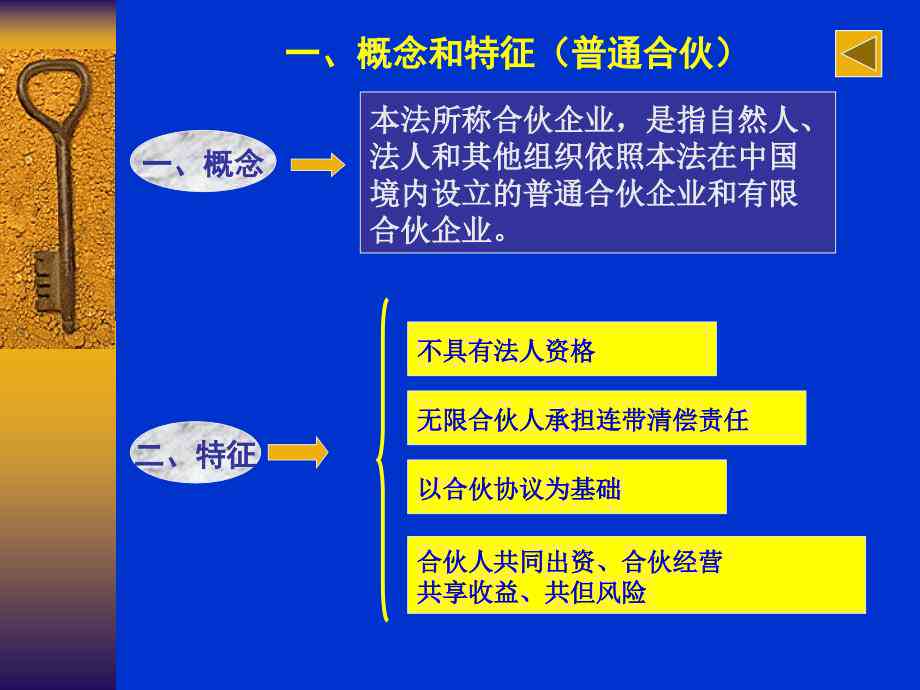 一、概念和特征（普通合伙）

一、概念

本法所称合伙企业，是指自然人、法人和其他组织依照本法在中国境内设立的普通合伙企业和有限合伙企业。

二、特征

不具有法人资格

无限合伙人承担连带清偿责任

以合伙协议为基础

合伙人共同出资、合伙经营
共享收益、共但风险